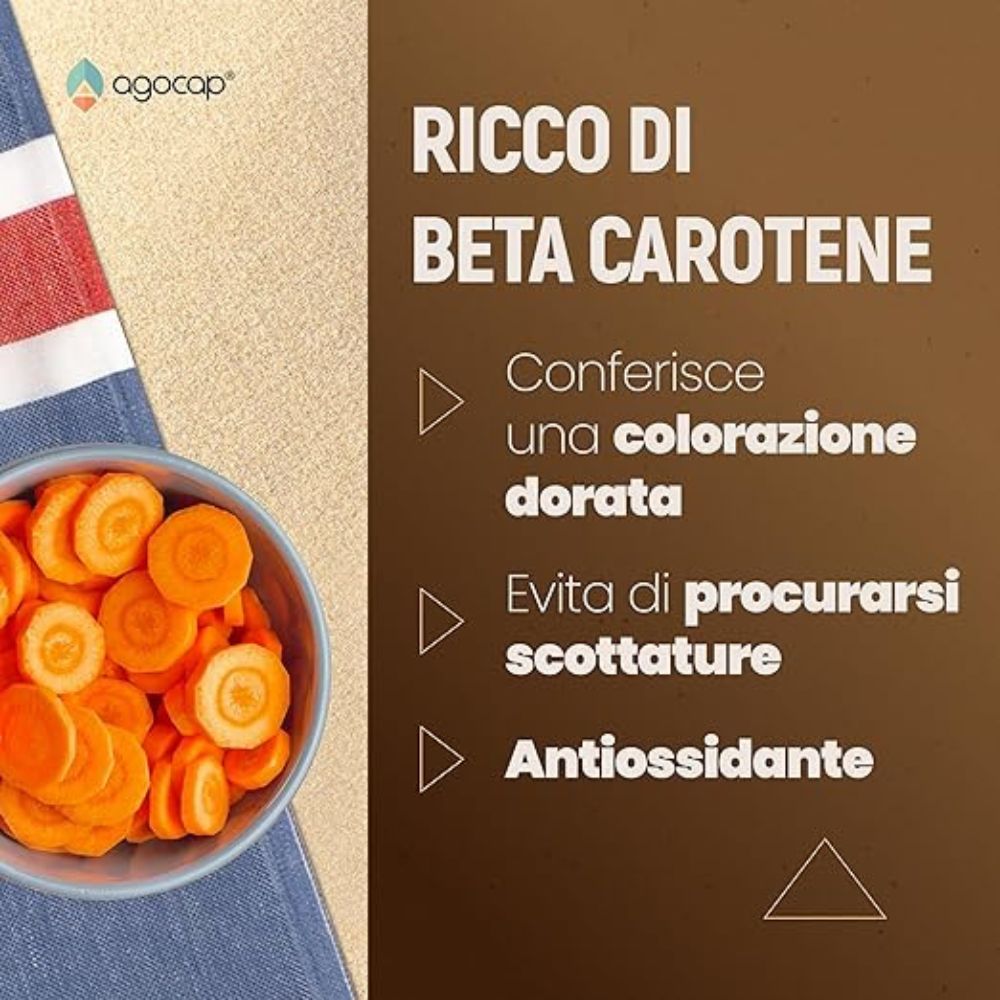 agocap®

RICCO DI BETA CAROTENE

Conferisce una colorazione dorata

Evita di procurarsi scottature

Antiossidante